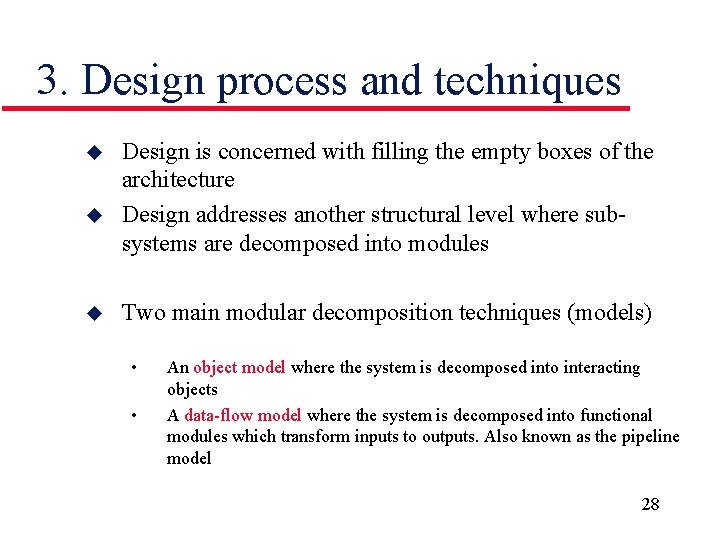 3. Design process and techniques

◆ Design is concerned with filling the empty boxes of the architecture

◆ Design addresses another structural level where sub-systems are decomposed into modules

◆ Two main modular decomposition techniques (models)

• An object model where the system is decomposed into interacting objects

• A data-flow model where the system is decomposed into functional modules which transform inputs to outputs. Also known as the pipeline model

28